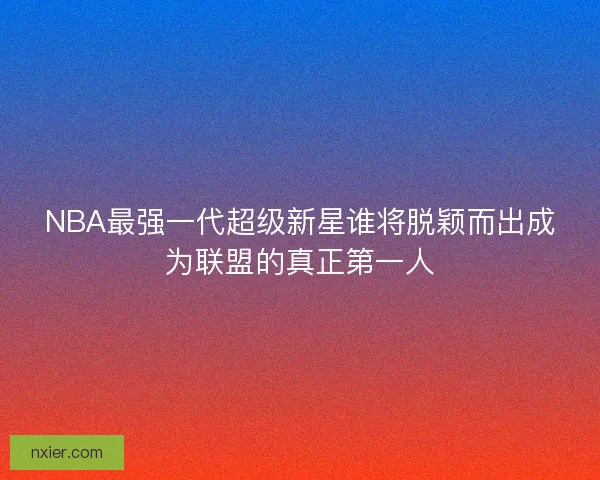 NBA最强一代超级新星谁将脱颖而出成为联盟的真正第一人

nxier.com